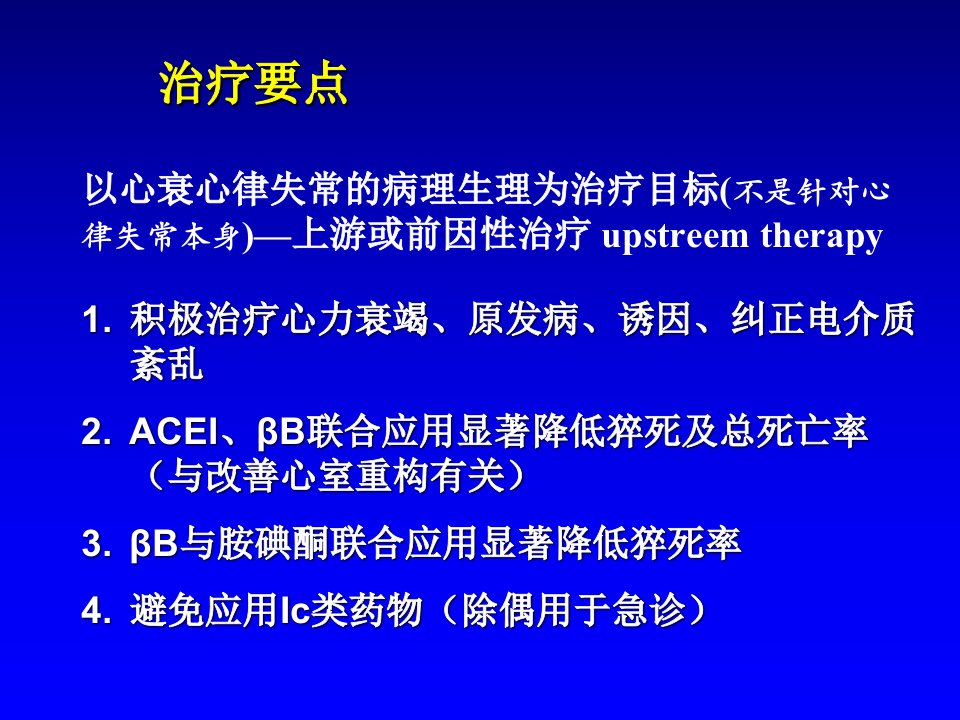 治疗要点

以心衰心律失常的病理生理为治疗目标(不是针对心律失常本身)—上游或前因性治疗 upstreem therapy

1. 积极治疗心力衰竭、原发病、诱因、纠正电介质紊乱

2. ACEI、βB联合应用显著降低猝死及总死亡率（与改善心室重构有关）

3. βB与胺碘酮联合应用显著降低猝死率

4. 避免应用Ic类药物（除偶用于急诊）